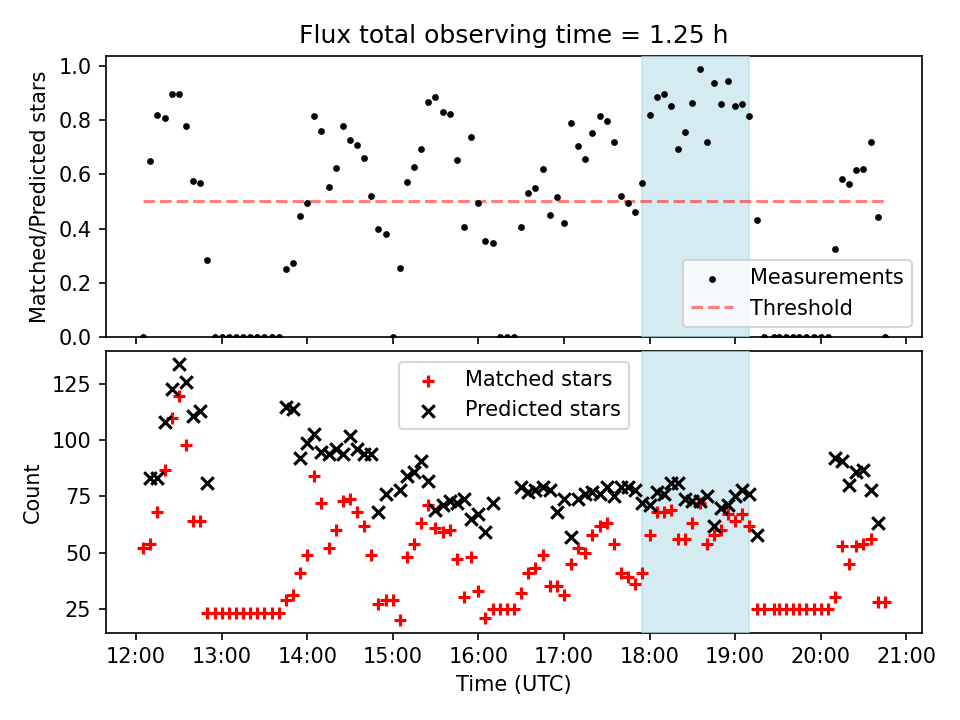 Flux total observing time = 1.25 h

Matched/Predicted stars

1.0
0.8
0.6
0.4
0.2
0.0

Measurements
Threshold

Count

125
100
75
50
25

Matched stars
Predicted stars

12:00 13:00 14:00 15:00 16:00 17:00 18:00 19:00 20:00 21:00

Time (UTC)